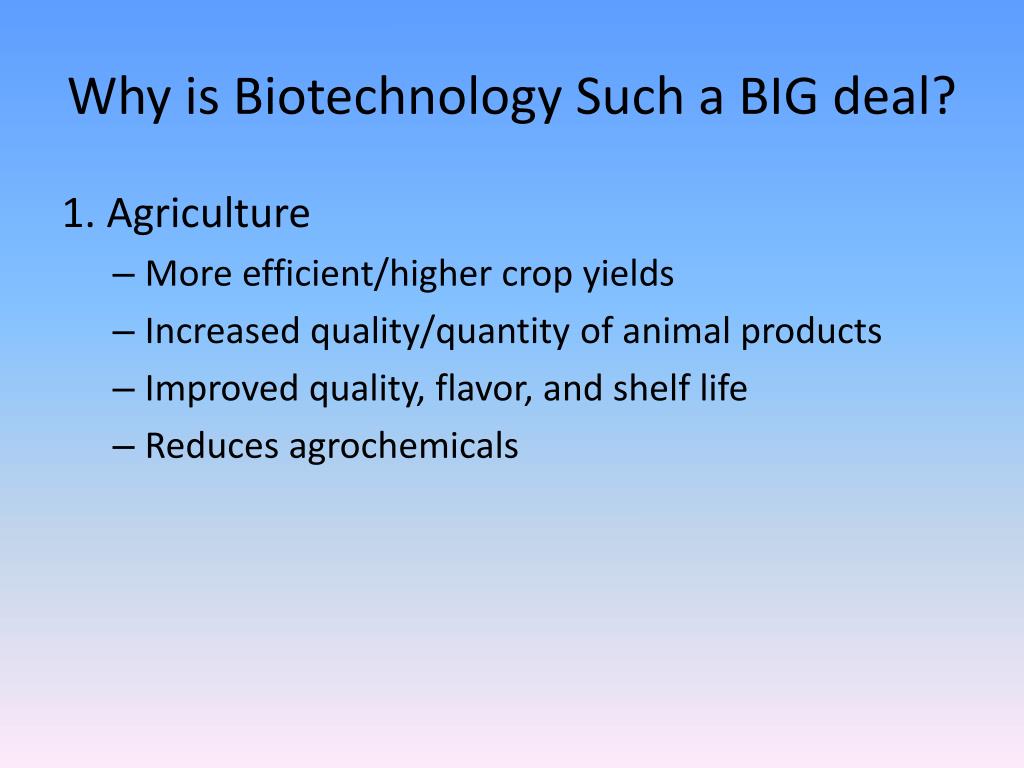 Why is Biotechnology Such a BIG deal?

1. Agriculture

– More efficient/higher crop yields
– Increased quality/quantity of animal products
– Improved quality, flavor, and shelf life
– Reduces agrochemicals